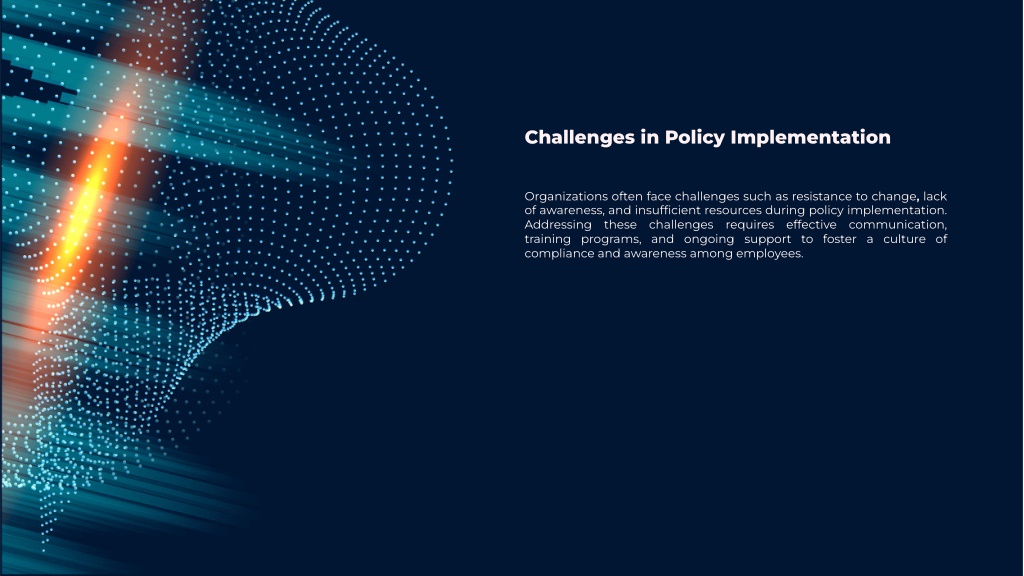 Challenges in Policy Implementation

Organizations often face challenges such as resistance to change, lack of awareness, and insufficient resources during policy implementation. Addressing these challenges requires effective communication, training programs, and ongoing support to foster a culture of compliance and awareness among employees.